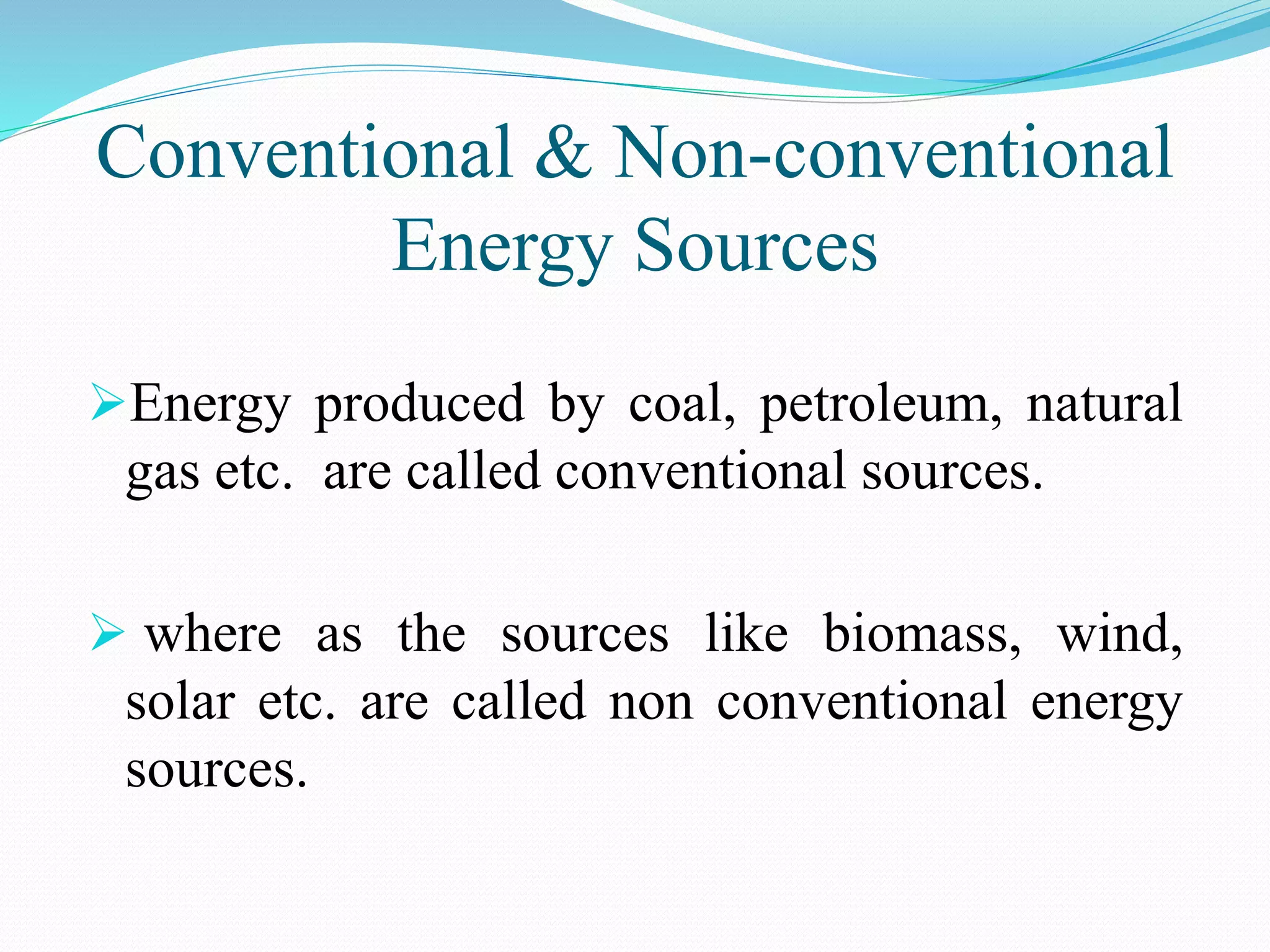 Conventional & Non-conventional Energy Sources

➢Energy produced by coal, petroleum, natural gas etc. are called conventional sources.

➢ where as the sources like biomass, wind, solar etc. are called non conventional energy sources.